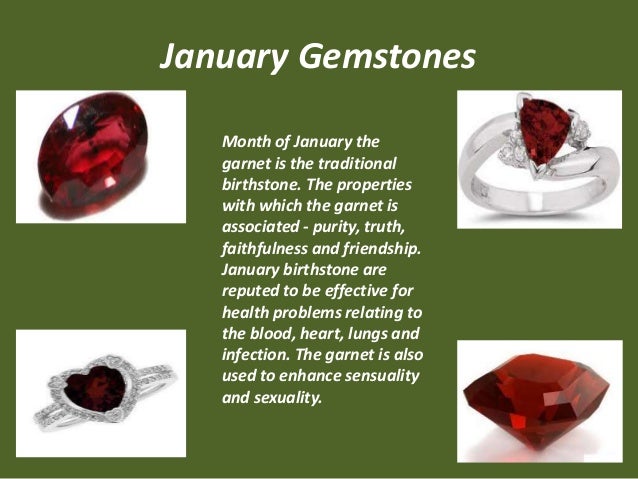 January Gemstones

Month of January the garnet is the traditional birthstone. The properties with which the garnet is associated - purity, truth, faithfulness and friendship. January birthstone are reputed to be effective for health problems relating to the blood, heart, lungs and infection. The garnet is also used to enhance sensuality and sexuality.